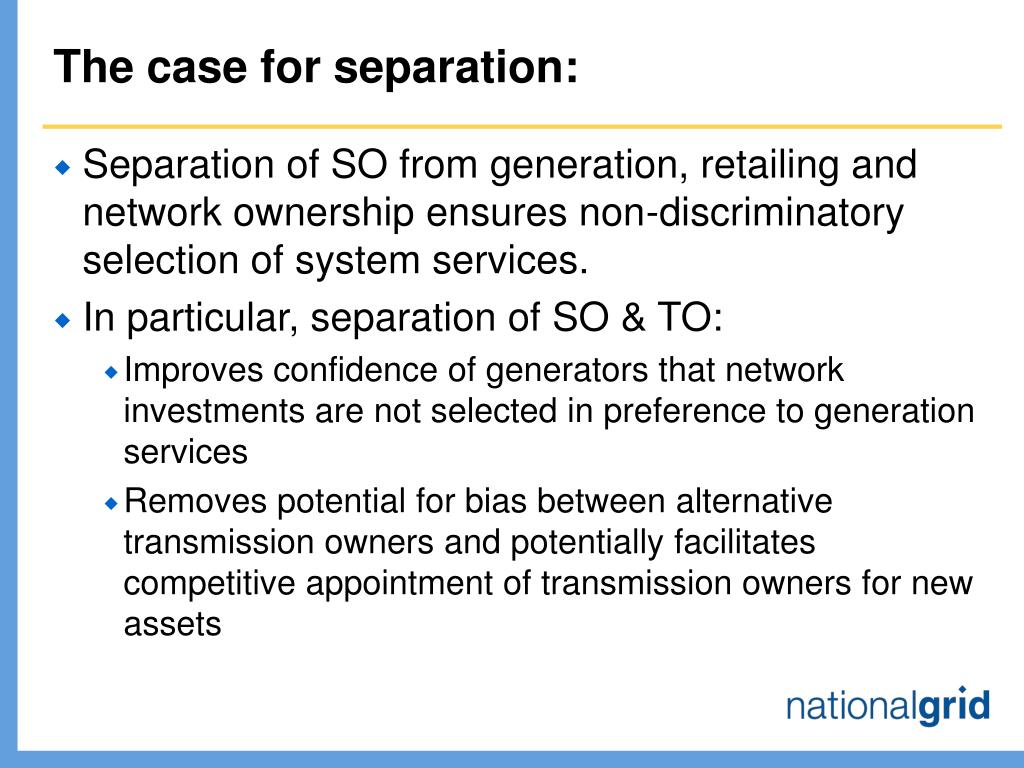 The case for separation:

Separation of SO from generation, retailing and network ownership ensures non-discriminatory selection of system services.

In particular, separation of SO & TO:

Improves confidence of generators that network investments are not selected in preference to generation services

Removes potential for bias between alternative transmission owners and potentially facilitates competitive appointment of transmission owners for new assets

nationalgrid